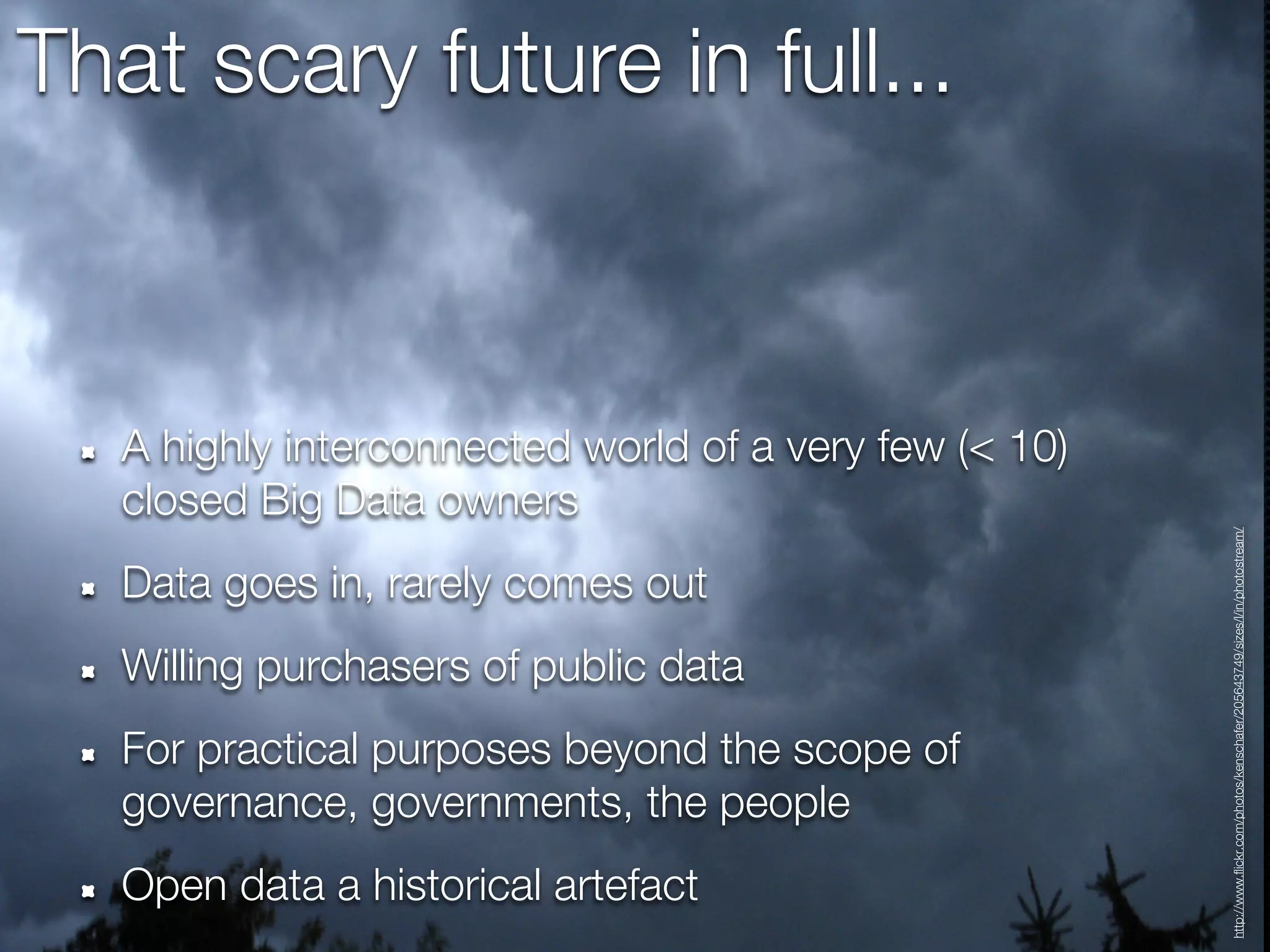 That scary future in full...

- A highly interconnected world of a very few (< 10) closed Big Data owners
- Data goes in, rarely comes out
- Willing purchasers of public data
- For practical purposes beyond the scope of governance, governments, the people
- Open data a historical artefact

http://www.flickr.com/photos/kenschafer/205643749/sizes/l/in/photostream/